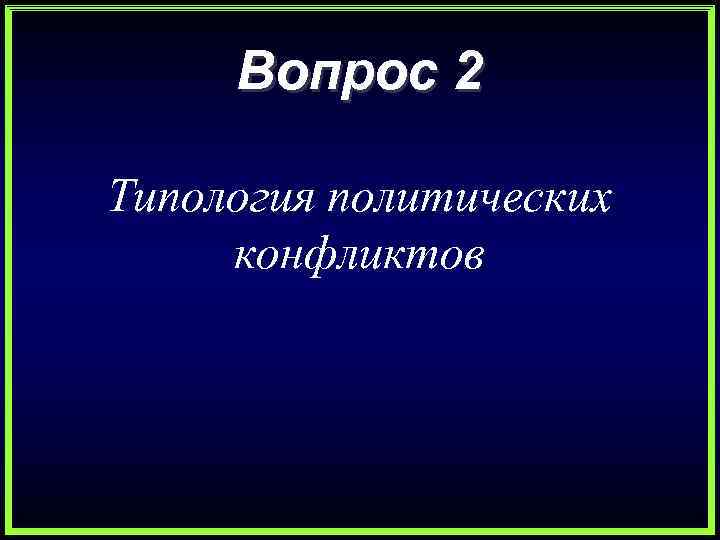 Вопрос 2

Типология политических конфликтов